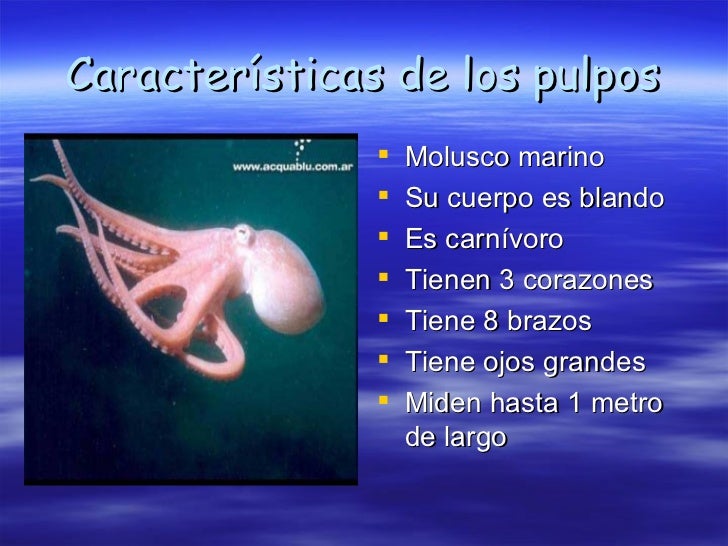 Características de los pulpos

www.acquablu.com.ar

- Molusco marino
- Su cuerpo es blando
- Es carnívoro
- Tienen 3 corazones
- Tiene 8 brazos
- Tiene ojos grandes
- Miden hasta 1 metro de largo